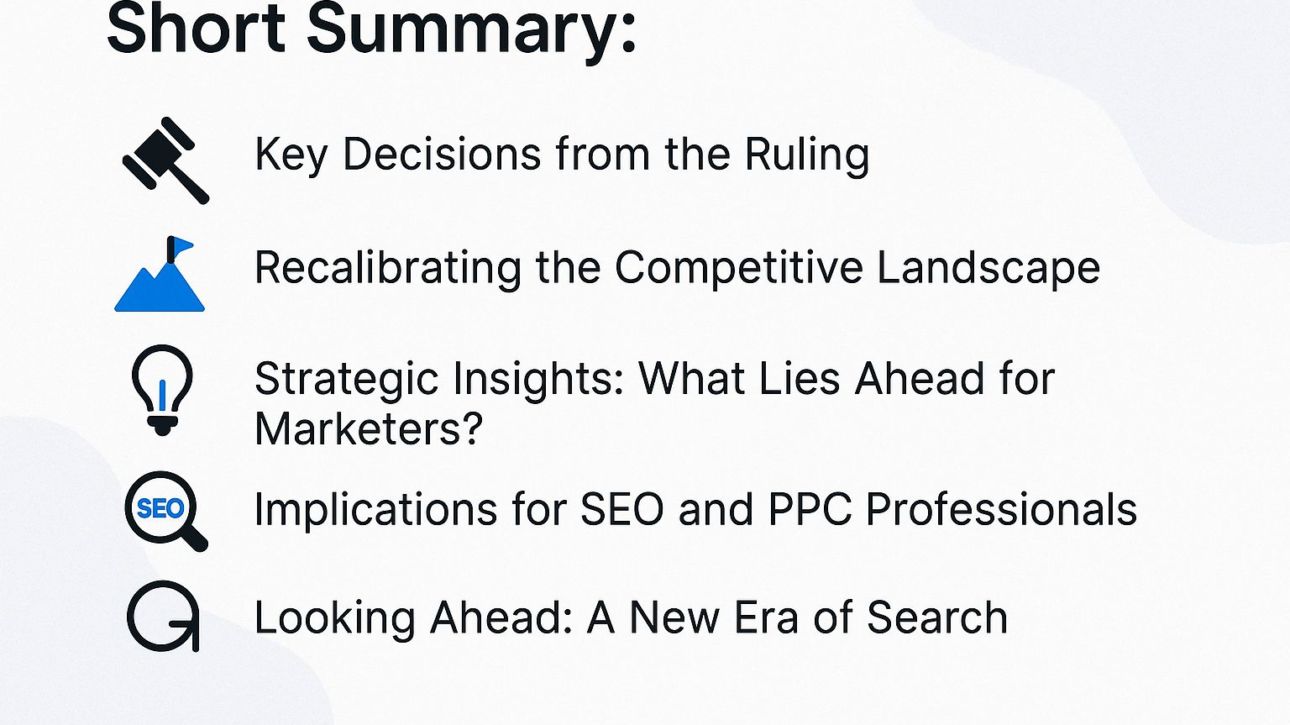 Short Summary:

Key Decisions from the Ruling

Recalibrating the Competitive Landscape

Strategic Insights: What Lies Ahead for Marketers?

SEO

Implications for SEO and PPC Professionals

Looking Ahead: A New Era of Search